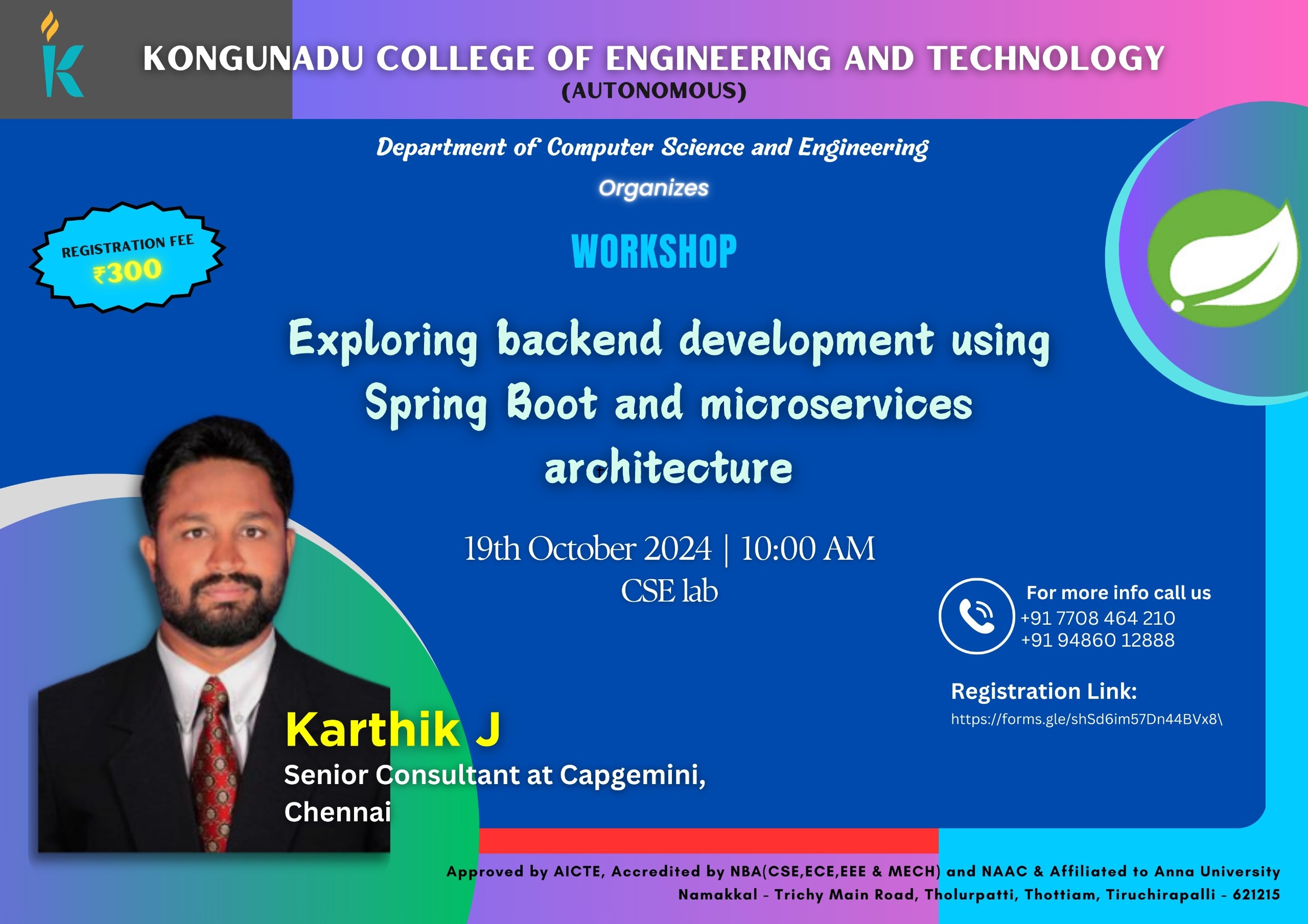 KONGUNADU COLLEGE OF ENGINEERING AND TECHNOLOGY
(AUTONOMOUS)

Department of Computer Science and Engineering

Organizes

REGISTRATION FEE
₹300

WORKSHOP

Exploring backend development using Spring Boot and microservices architecture

19th October 2024 | 10:00 AM
CSE lab

For more info call us
+91 7708 464 210
+91 94860 12888

Registration Link:
https://forms.gle/shSd6im57Dn44BVx8\

Karthik J
Senior Consultant at Capgemini, Chennai

Approved by AICTE, Accredited by NBA(CSE,ECE,EEE & MECH) and NAAC & Affiliated to Anna University
Namakkal - Trichy Main Road, Tholurpatti, Thottiam, Tiruchirapalli - 621215